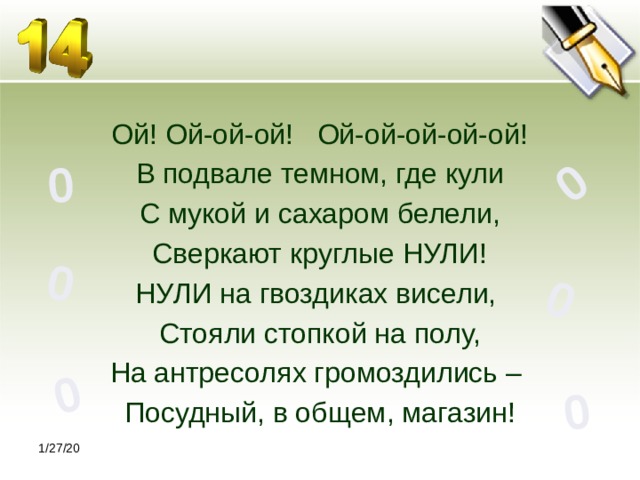 14

Ой! Ой-ой-ой! Ой-ой-ой-ой-ой!
В подвале темном, где кули
С мукой и сахаром белели,
Сверкают круглые НУЛИ!
НУЛИ на гвоздиках висели,
Стояли стопкой на полу,
На антресолях громоздились –
Посудный, в общем, магазин!

0 0 0 0 0 0

1/27/20